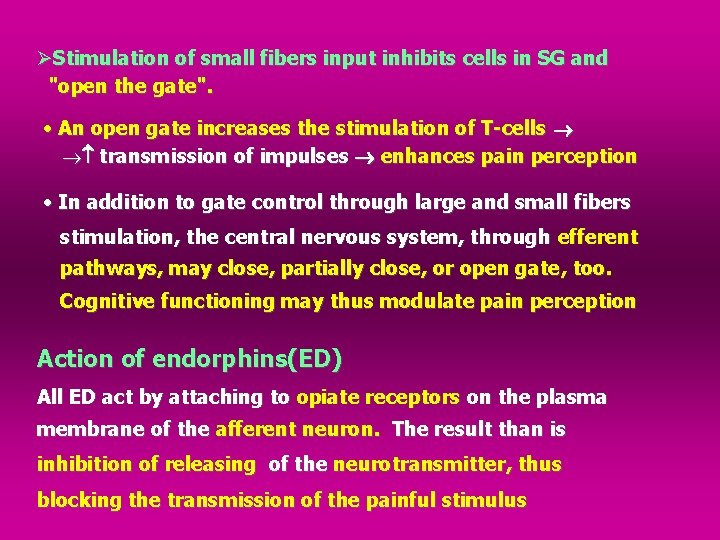 ➢Stimulation of small fibers input inhibits cells in SG and "open the gate".

• An open gate increases the stimulation of T-cells $\rightarrow$ $\rightarrow\uparrow$ transmission of impulses $\rightarrow$ enhances pain perception

• In addition to gate control through large and small fibers stimulation, the central nervous system, through efferent pathways, may close, partially close, or open gate, too. Cognitive functioning may thus modulate pain perception

Action of endorphins(ED)

All ED act by attaching to opiate receptors on the plasma membrane of the afferent neuron. The result than is inhibition of releasing of the neurotransmitter, thus blocking the transmission of the painful stimulus